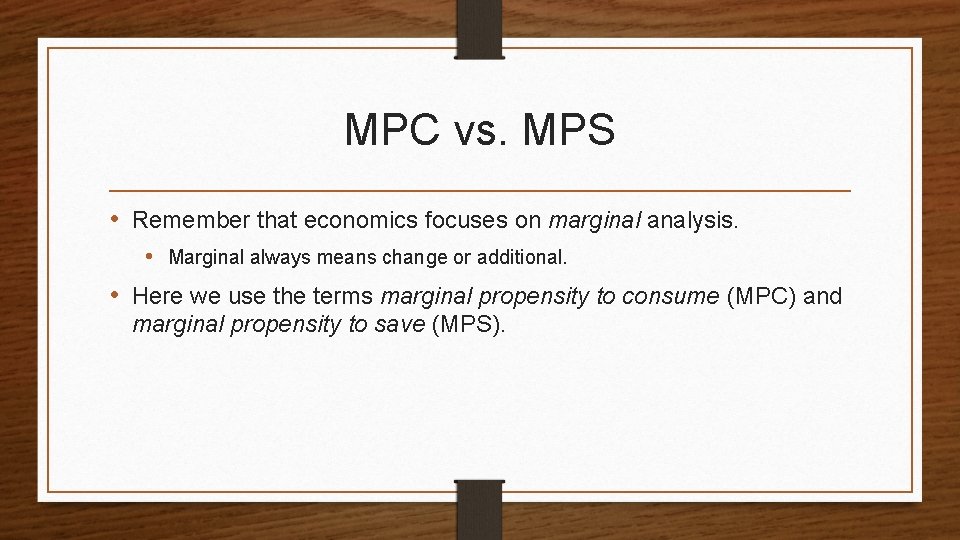 MPC vs. MPS

• Remember that economics focuses on marginal analysis.

• Marginal always means change or additional.

• Here we use the terms marginal propensity to consume (MPC) and marginal propensity to save (MPS).